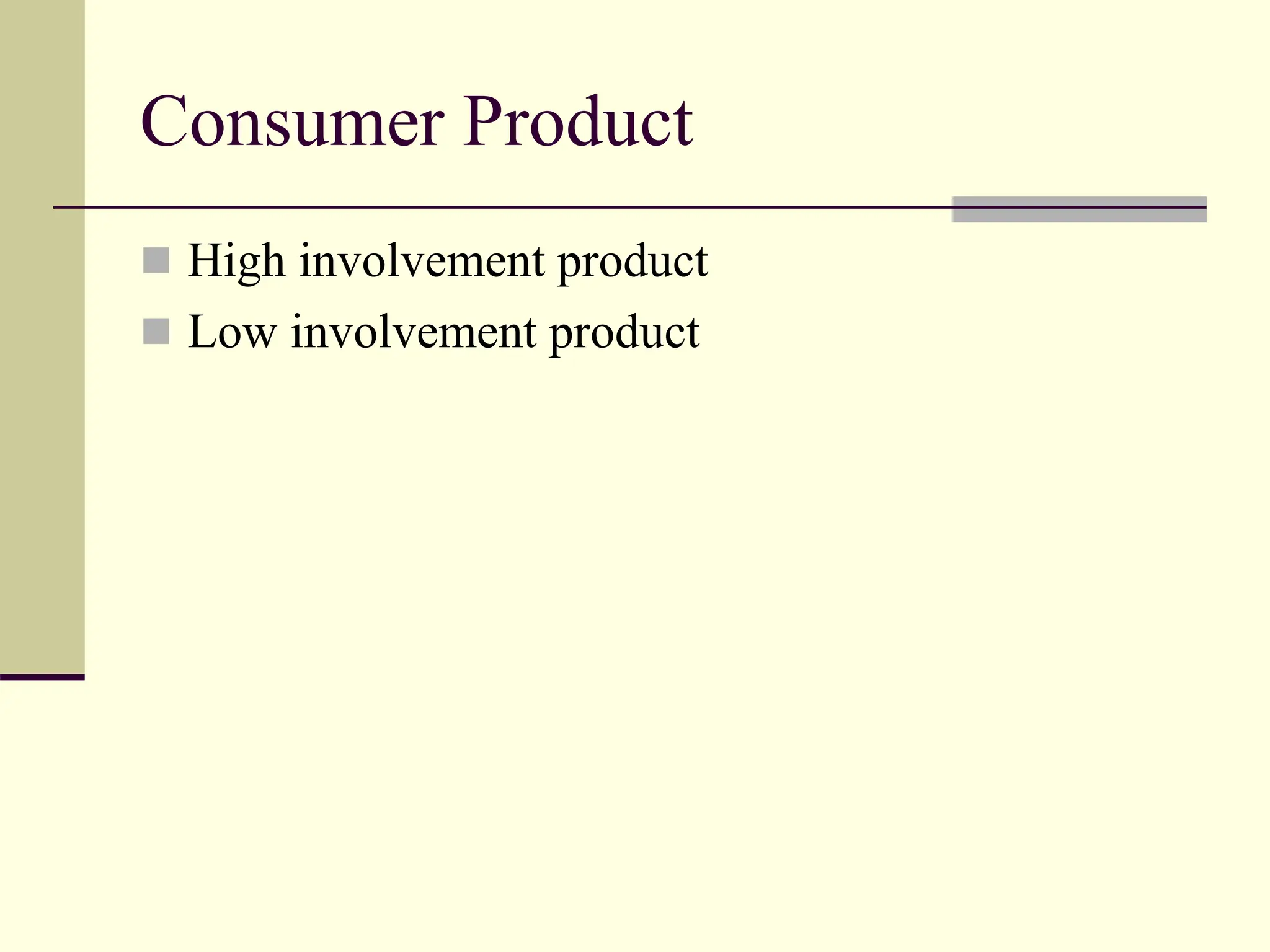 Consumer Product

- High involvement product
- Low involvement product